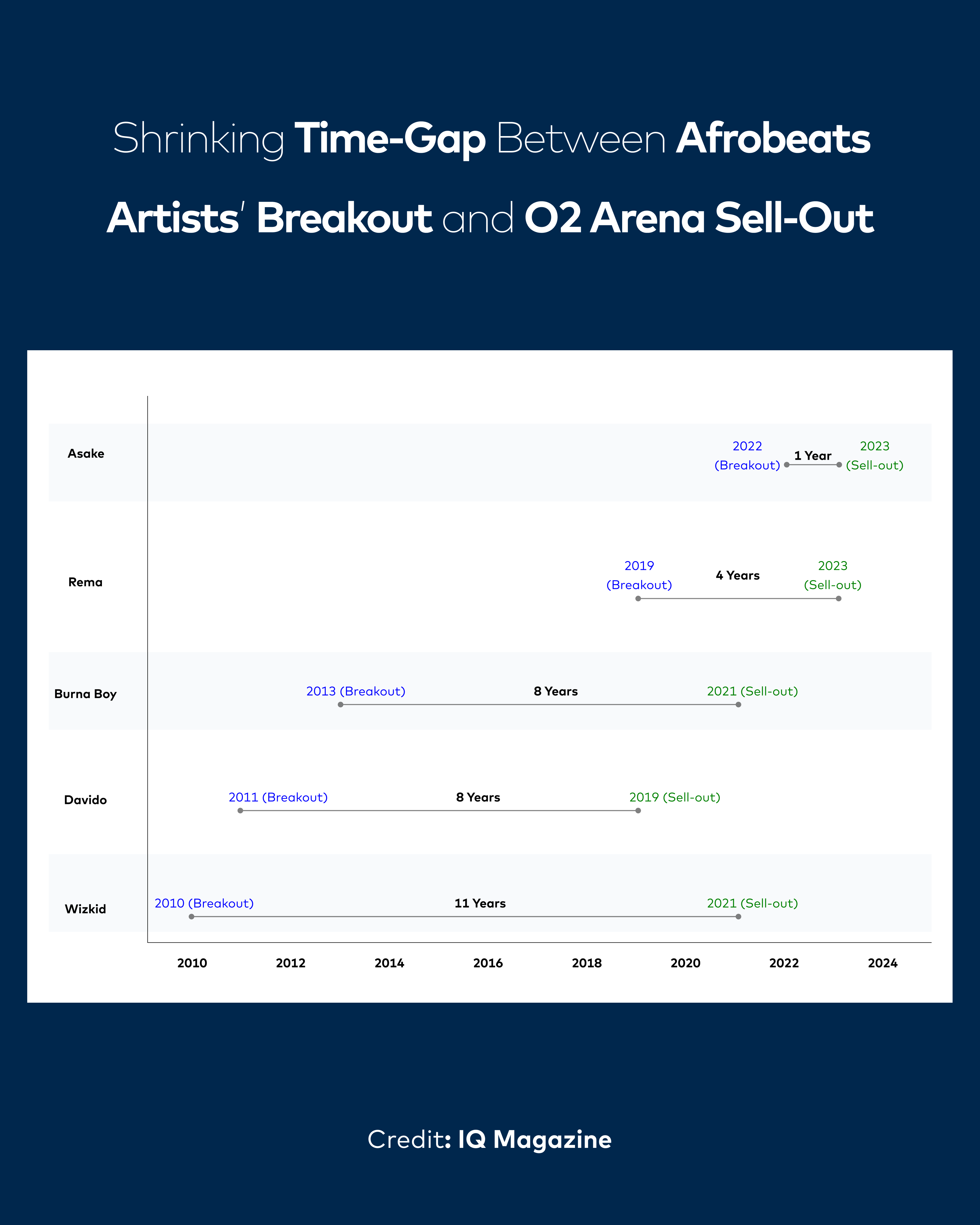 Shrinking Time-Gap Between Afrobeats Artists' Breakout and O2 Arena Sell-Out

Asake
2022 (Breakout)
1 Year
2023 (Sell-out)

Rema
2019 (Breakout)
4 Years
2023 (Sell-out)

Burna Boy
2013 (Breakout)
8 Years
2021 (Sell-out)

Davido
2011 (Breakout)
8 Years
2019 (Sell-out)

Wizkid
2010 (Breakout)
11 Years
2021 (Sell-out)

2010 2012 2014 2016 2018 2020 2022 2024

Credit: IQ Magazine